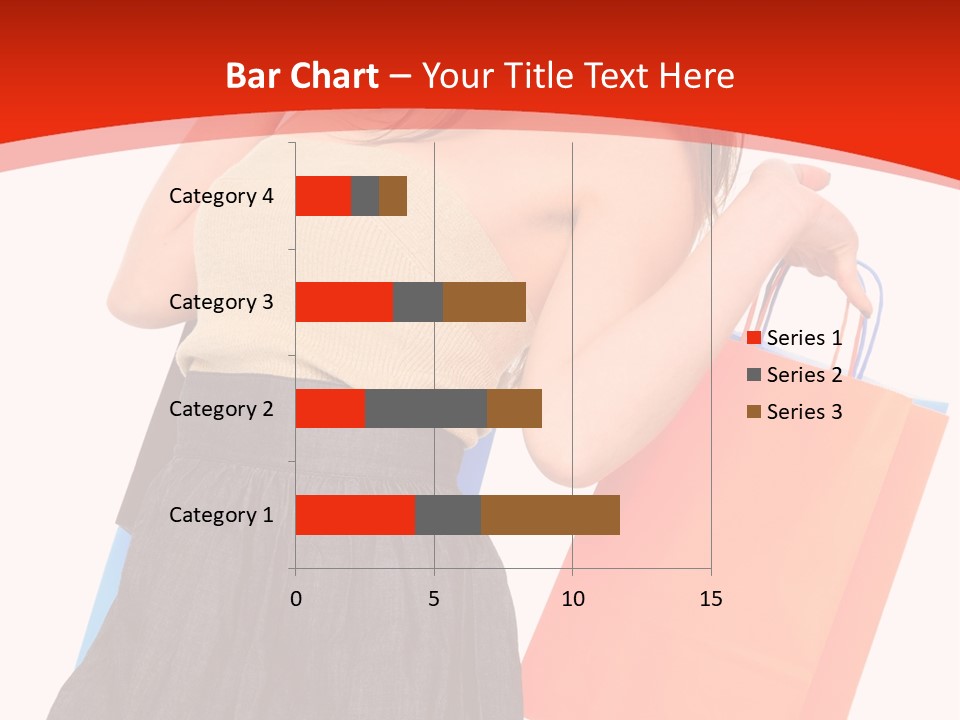 Bar Chart – Your Title Text Here

Category 4
Category 3
Category 2
Category 1

0
5
10
15

Series 1
Series 2
Series 3